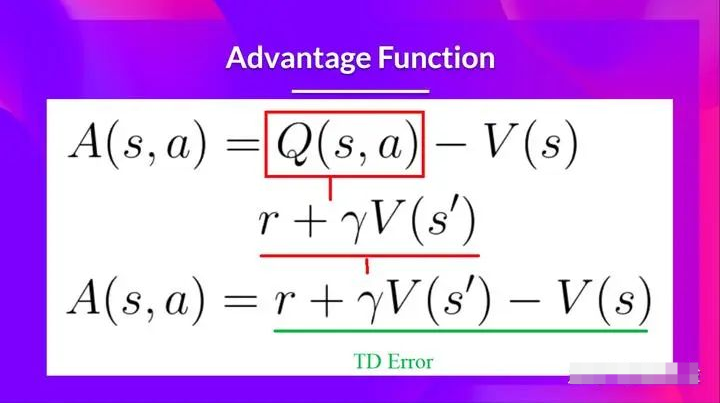 Advantage Function

$A(s, a) = Q(s, a) - V(s)$

$r + \gamma V(s')$

$A(s, a) = r + \gamma V(s') - V(s)$

TD Error